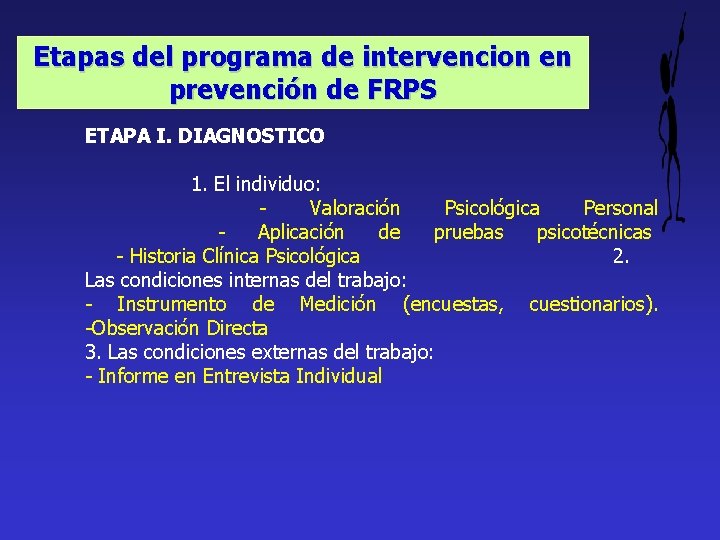 Etapas del programa de intervencion en prevención de FRPS

ETAPA I. DIAGNOSTICO

1. El individuo:
- Valoración Psicológica Personal
- Aplicación de pruebas psicotécnicas
- Historia Clínica Psicológica
2. Las condiciones internas del trabajo:
- Instrumento de Medición (encuestas, cuestionarios).
-Observación Directa
3. Las condiciones externas del trabajo:
- Informe en Entrevista Individual